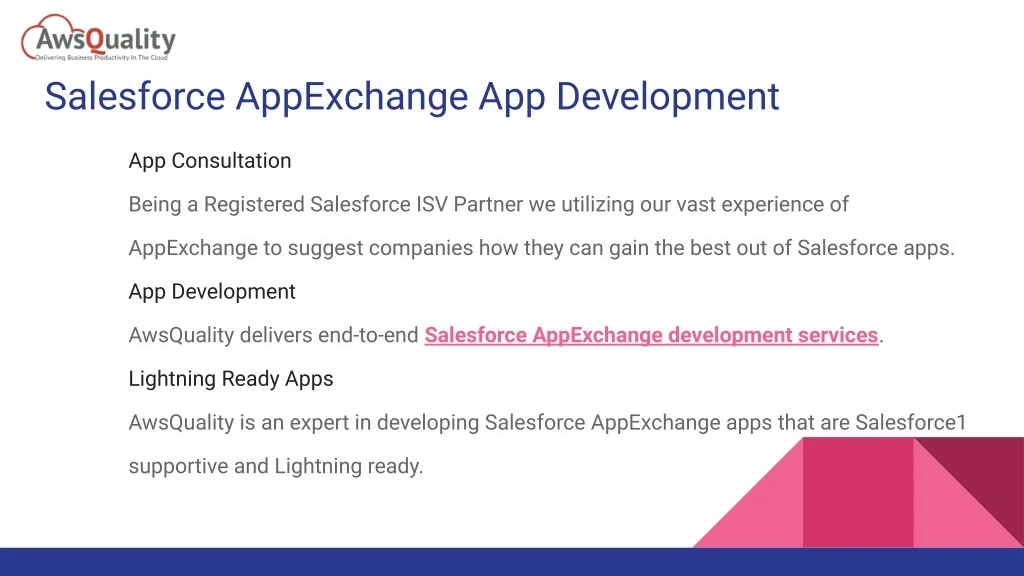 AwsQuality
Delivering Business Productivity In The Cloud

Salesforce AppExchange App Development

App Consultation

Being a Registered Salesforce ISV Partner we utilizing our vast experience of AppExchange to suggest companies how they can gain the best out of Salesforce apps.

App Development

AwsQuality delivers end-to-end Salesforce AppExchange development services.

Lightning Ready Apps

AwsQuality is an expert in developing Salesforce AppExchange apps that are Salesforce1 supportive and Lightning ready.